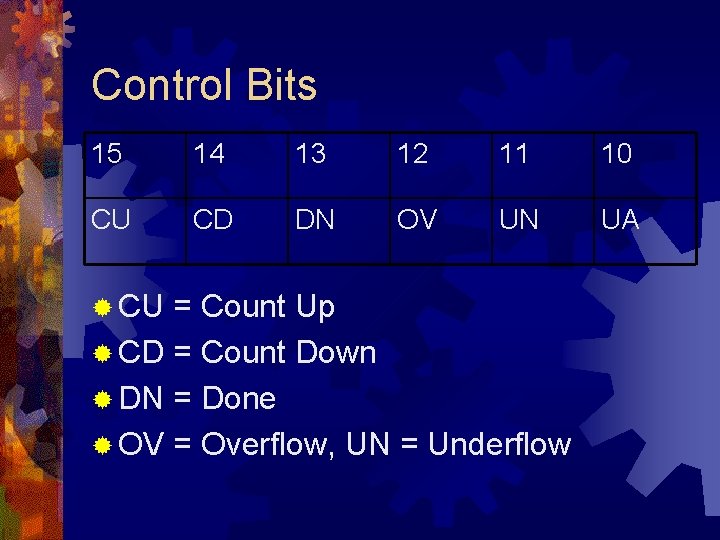 Control Bits

| 15 | 14 | 13 | 12 | 11 | 10 |
|---|---|---|---|---|---|
| CU | CD | DN | OV | UN | UA |

CU = Count Up
CD = Count Down
DN = Done
OV = Overflow, UN = Underflow